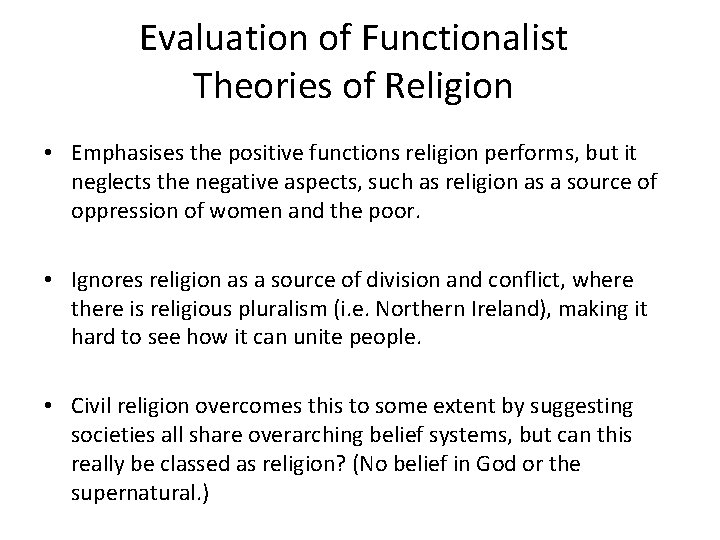 Evaluation of Functionalist Theories of Religion

• Emphasises the positive functions religion performs, but it neglects the negative aspects, such as religion as a source of oppression of women and the poor.

• Ignores religion as a source of division and conflict, where there is religious pluralism (i.e. Northern Ireland), making it hard to see how it can unite people.

• Civil religion overcomes this to some extent by suggesting societies all share overarching belief systems, but can this really be classed as religion? (No belief in God or the supernatural.)